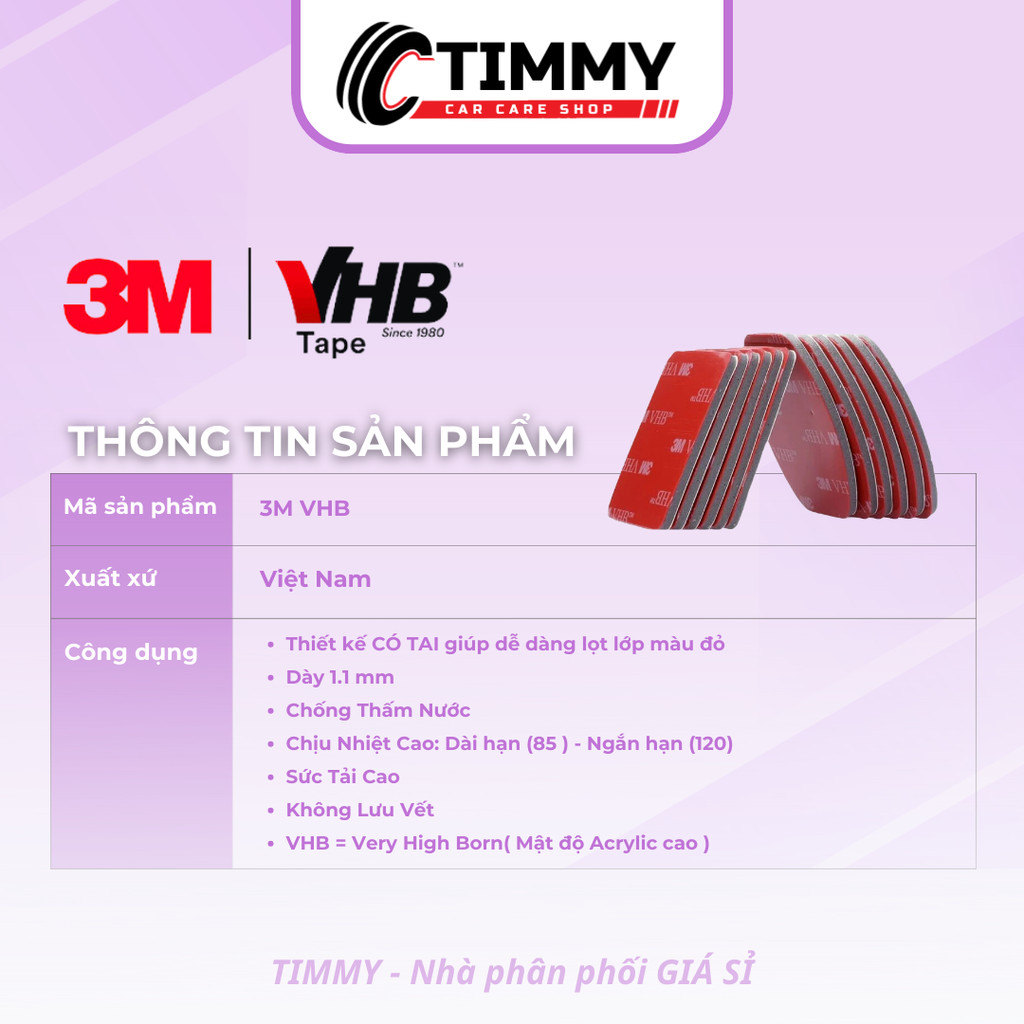 TIMMY
CAR CARE SHOP

3M | VHB™ Tape Since 1980

THÔNG TIN SẢN PHẨM

| Mã sản phẩm | 3M VHB |
|---|---|
| Xuất xứ | Việt Nam |
| Công dụng | • Thiết kế CÓ TAI giúp dễ dàng lọt lớp màu đỏ • Dày 1.1 mm • Chống Thấm Nước • Chịu Nhiệt Cao: Dài hạn (85 ) - Ngắn hạn (120) • Sức Tải Cao • Không Lưu Vết • VHB = Very High Born( Mật độ Acrylic cao ) |

TIMMY - Nhà phân phối GIÁ SỈ